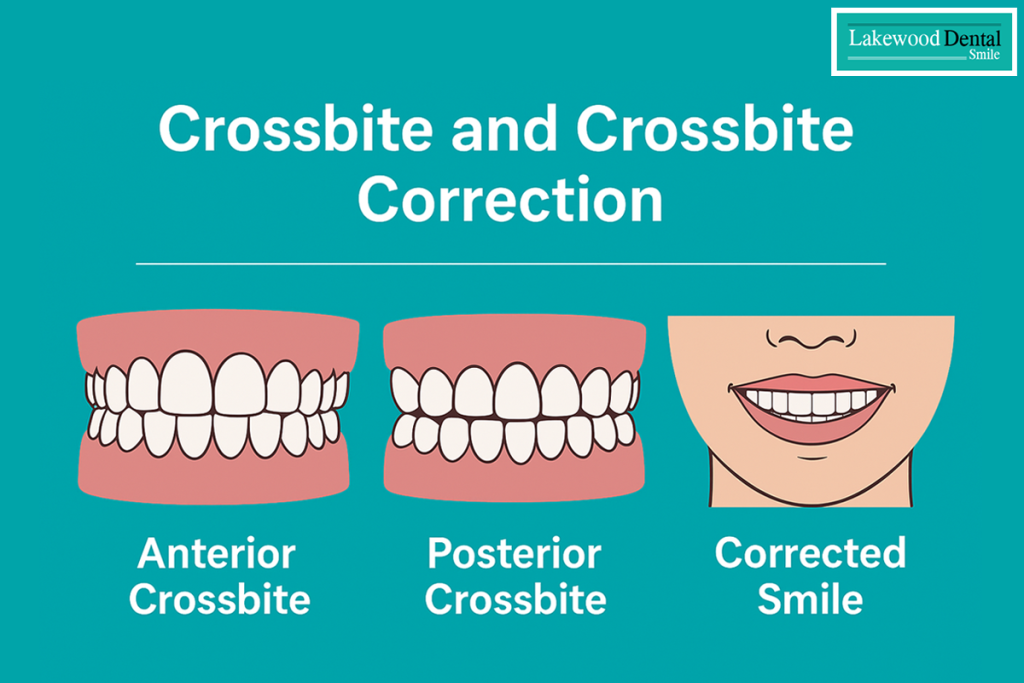 Lakewood Dental
Smile

Crossbite and Crossbite Correction

Anterior Crossbite

Posterior Crossbite

Corrected Smile